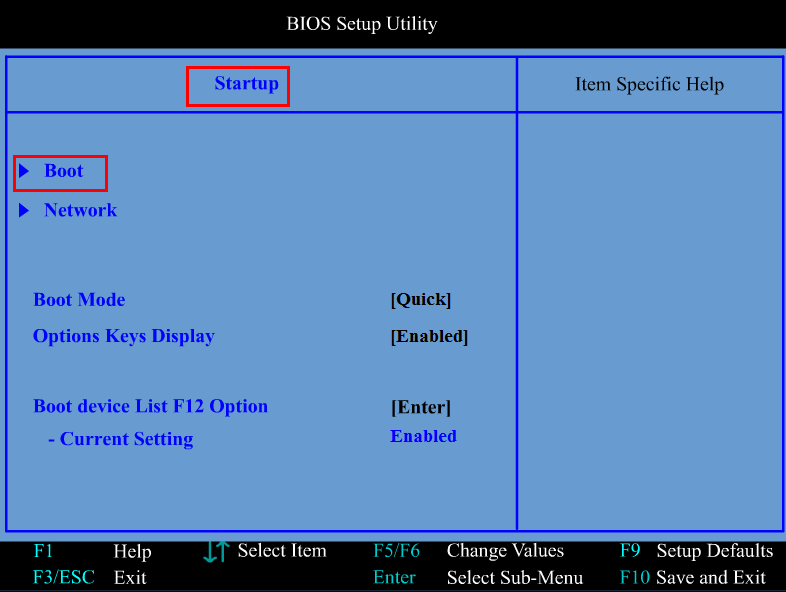 BIOS Setup Utility

Startup

Item Specific Help

▶ Boot
▶ Network

Boot Mode [Quick]
Options Keys Display [Enabled]

Boot device List F12 Option [Enter]
- Current Setting Enabled

F1 Help ↓↑ Select Item F5/F6 Change Values F9 Setup Defaults
F3/ESC Exit Enter Select Sub-Menu F10 Save and Exit